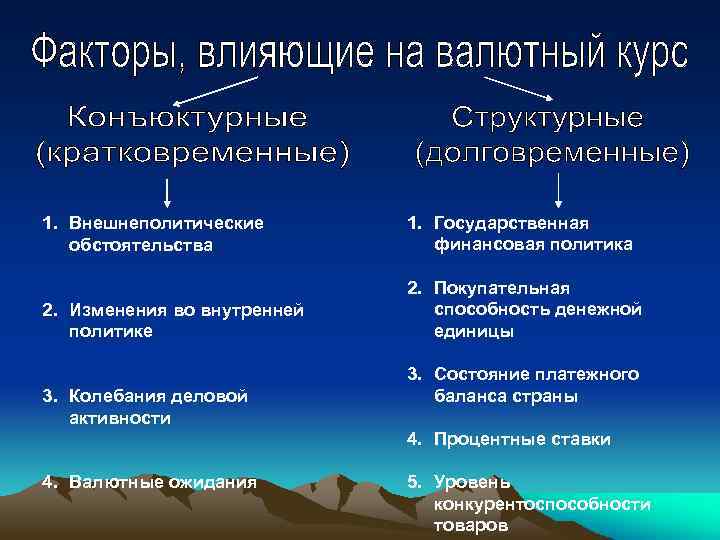 Факторы, влияющие на валютный курс

Конъюктурные (кратковременные)

1. Внешнеполитические обстоятельства

2. Изменения во внутренней политике

3. Колебания деловой активности

4. Валютные ожидания

Структурные (долговременные)

1. Государственная финансовая политика

2. Покупательная способность денежной единицы

3. Состояние платежного баланса страны

4. Процентные ставки

5. Уровень конкурентоспособности товаров